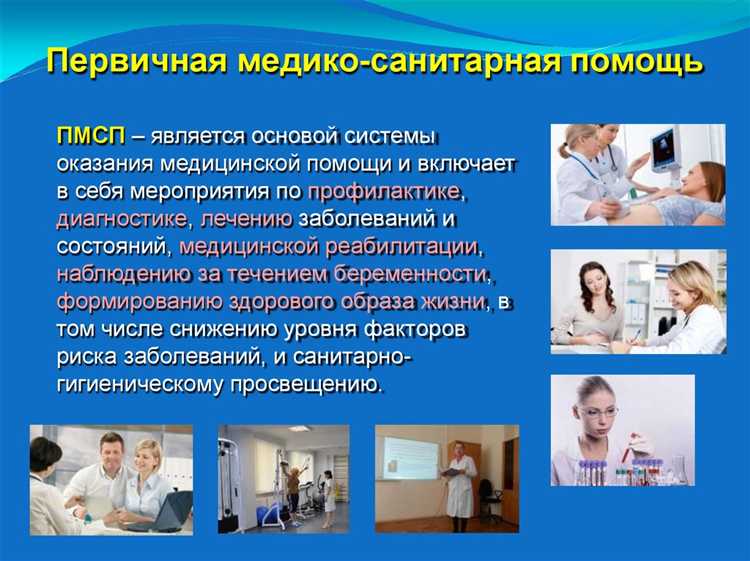 Первичная медико-санитарная помощь

ПМСП – является основой системы оказания медицинской помощи и включает в себя мероприятия по профилактике, диагностике, лечению заболеваний и состояний, медицинской реабилитации, наблюдению за течением беременности, формированию здорового образа жизни, в том числе снижению уровня факторов риска заболеваний, и санитарно-гигиеническому просвещению.